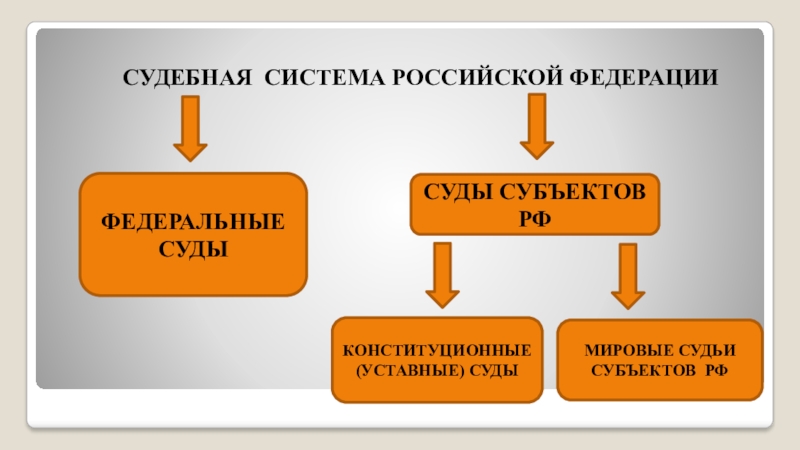 СУДЕБНАЯ СИСТЕМА РОССИЙСКОЙ ФЕДЕРАЦИИ

ФЕДЕРАЛЬНЫЕ СУДЫ

СУДЫ СУБЪЕКТОВ РФ

КОНСТИТУЦИОННЫЕ (УСТАВНЫЕ) СУДЫ

МИРОВЫЕ СУДЬИ СУБЪЕКТОВ РФ